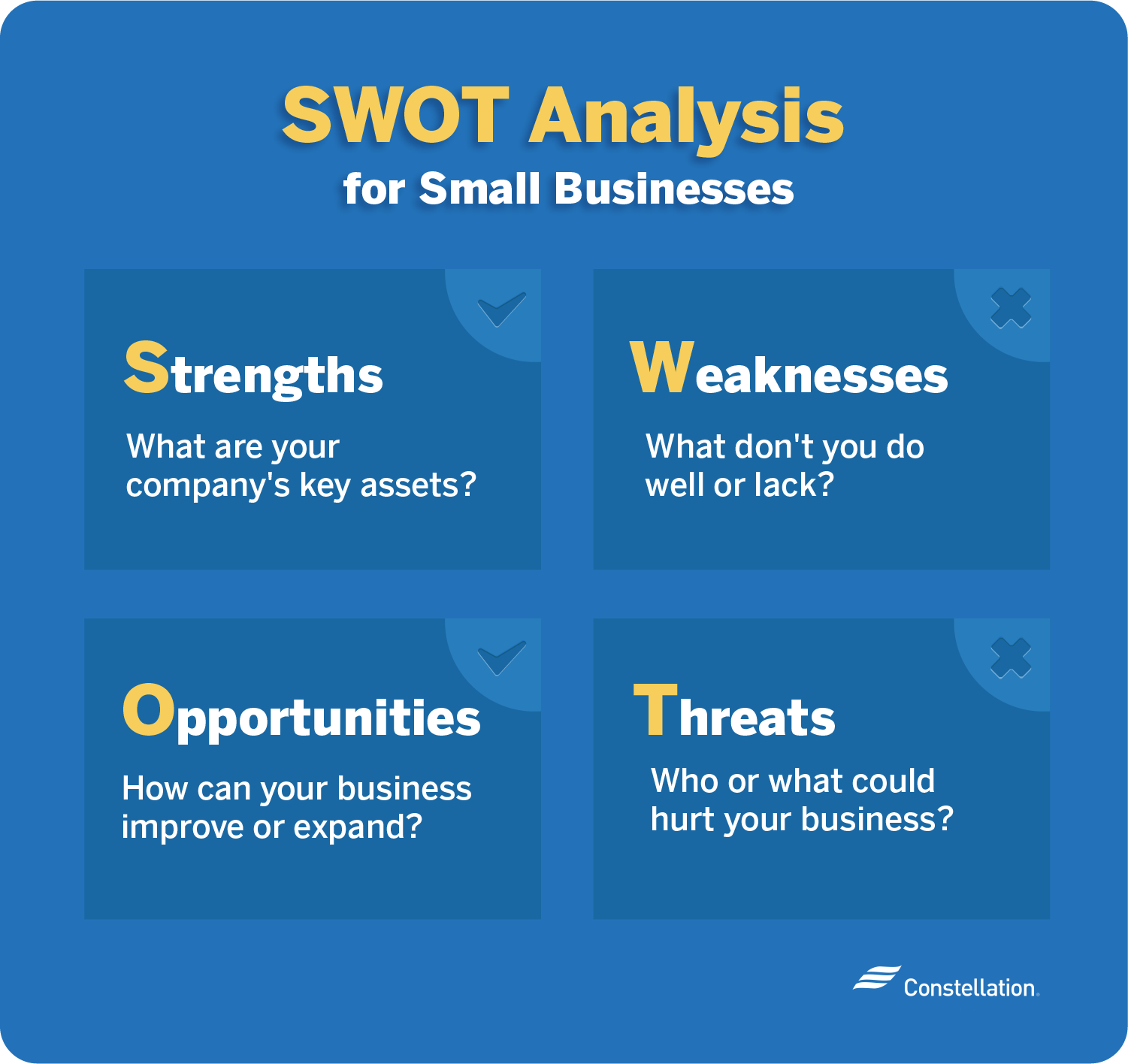 SWOT Analysis
for Small Businesses

Strengths
What are your company's key assets?

Weaknesses
What don't you do well or lack?

Opportunities
How can your business improve or expand?

Threats
Who or what could hurt your business?

Constellation.